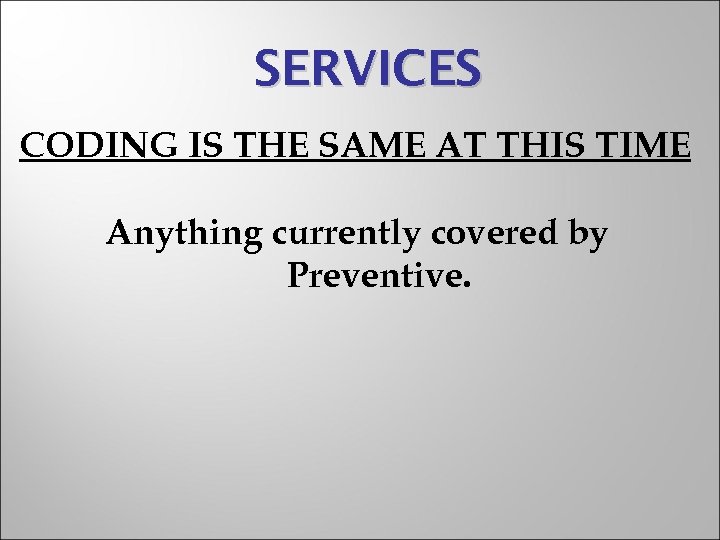 SERVICES

CODING IS THE SAME AT THIS TIME

Anything currently covered by Preventive.